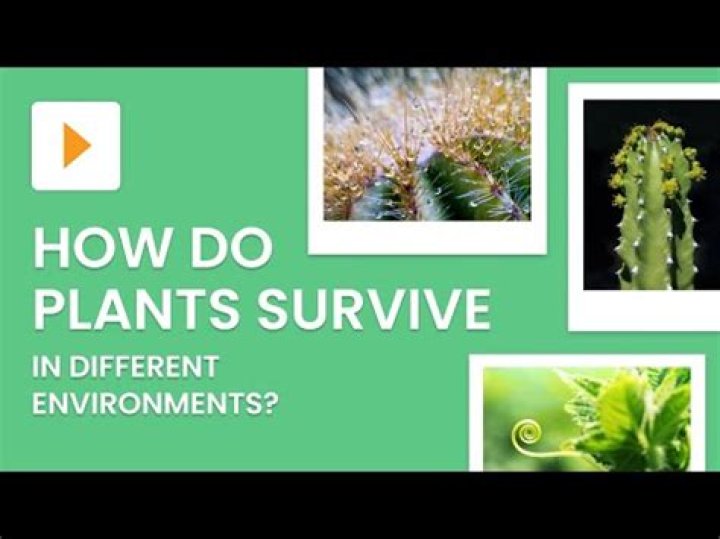 HOW DO PLANTS SURVIVE

IN DIFFERENT ENVIRONMENTS?